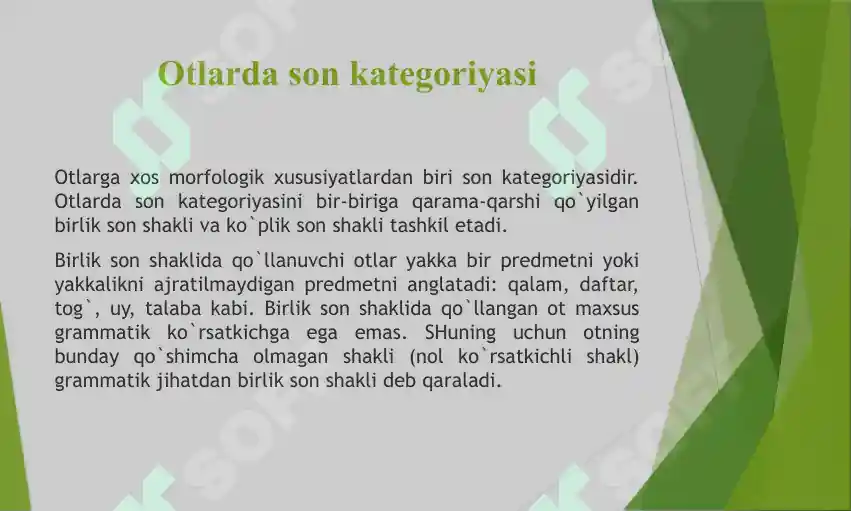 Otlarda son kategoriyasi

Otlarga xos morfologik xususiyatlardan biri son kategoriyasidir. Otlarda son kategoriyasini bir-biriga qarama-qarshi qo`yilgan birlik son shakli va ko`plik son shakli tashkil etadi.

Birlik son shaklida qo`llanuvchi otlar yakka bir predmetni yoki yakkalikni ajratilmaydigan predmetni anglatadi: qalam, daftar, tog`, uy, talaba kabi. Birlik son shaklida qo`llangan ot maxsus grammatik ko`rsatkichga ega emas. SHuning uchun otning bunday qo`shimcha olmagan shakli (nol ko`rsatkichli shakl) grammatik jihatdan birlik son shakli deb qaraladi.